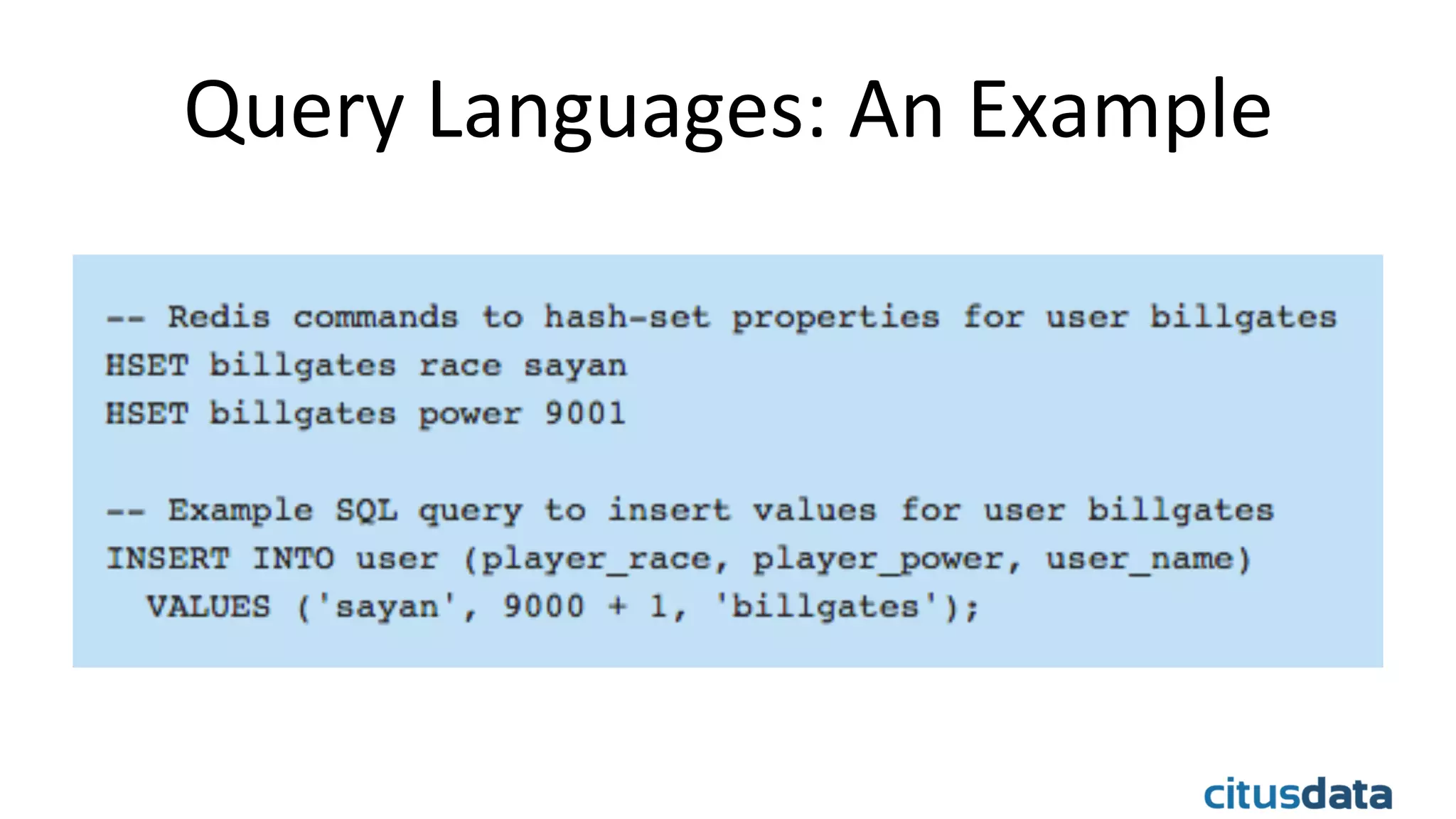 Query Languages: An Example

-- Redis commands to hash-set properties for user billgates
HSET billgates race sayan
HSET billgates power 9001

-- Example SQL query to insert values for user billgates
INSERT INTO user (player_race, player_power, user_name)
  VALUES ('sayan', 9000 + 1, 'billgates');

citusdata